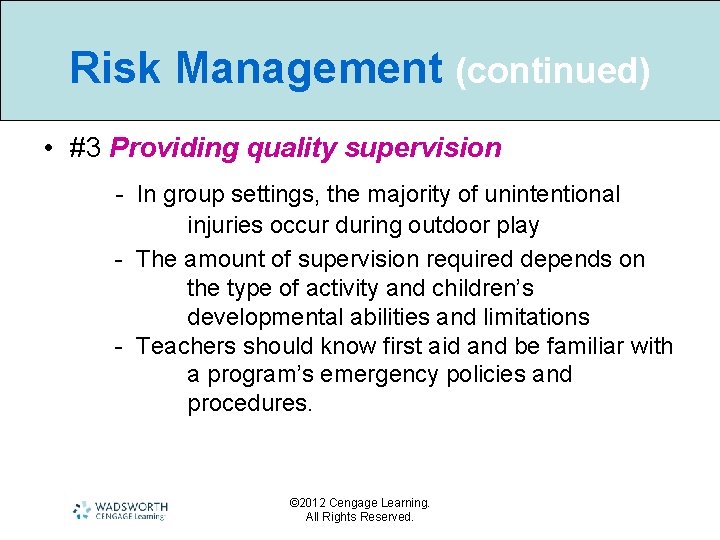 Risk Management (continued)

• #3 Providing quality supervision

- In group settings, the majority of unintentional injuries occur during outdoor play
- The amount of supervision required depends on the type of activity and children's developmental abilities and limitations
- Teachers should know first aid and be familiar with a program's emergency policies and procedures.

WADSWORTH CENGAGE Learning

©2012 Cengage Learning. All Rights Reserved.